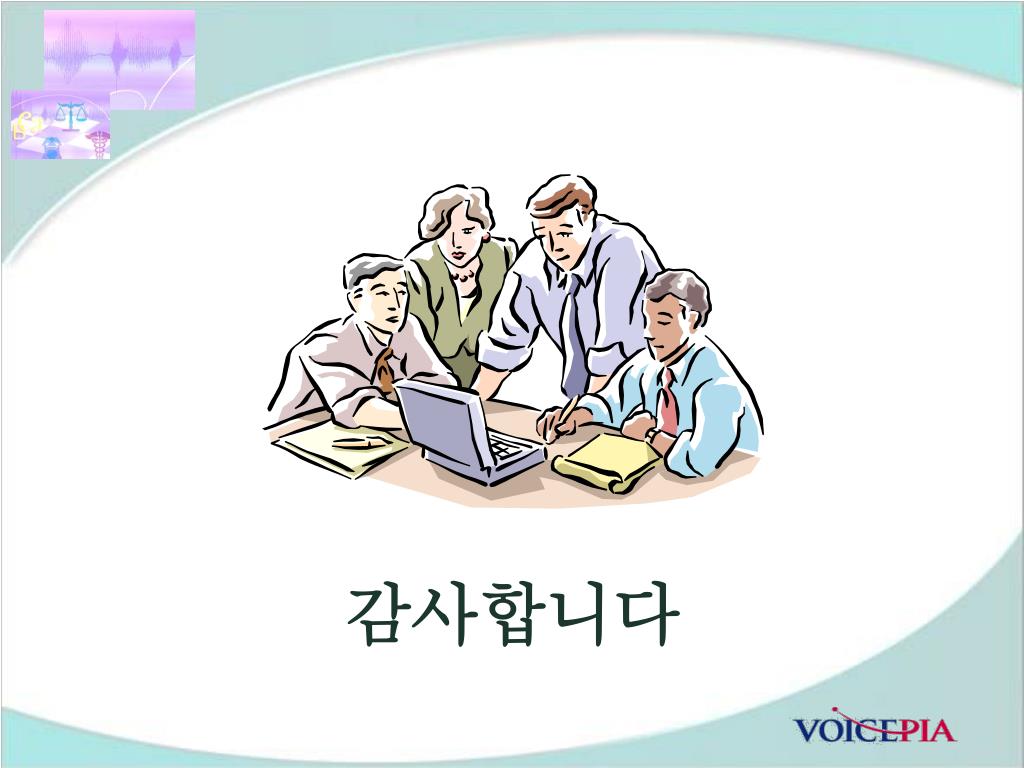 감사합니다

VOICEPIA